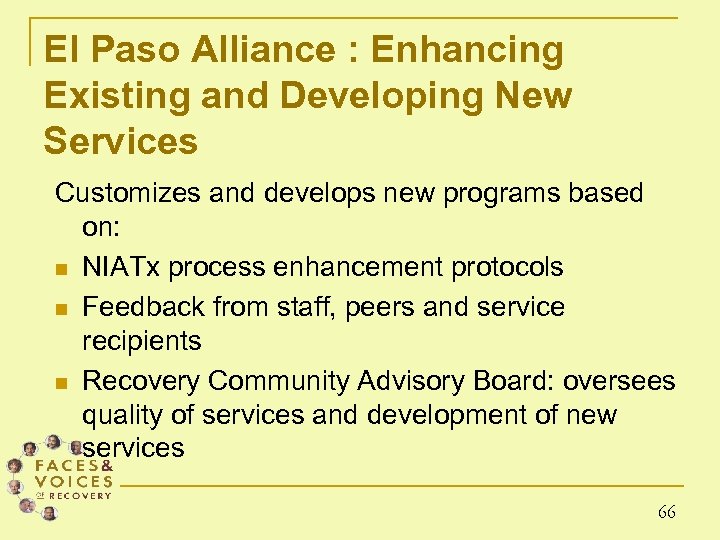 El Paso Alliance : Enhancing Existing and Developing New Services

Customizes and develops new programs based on:

- NIATx process enhancement protocols
- Feedback from staff, peers and service recipients
- Recovery Community Advisory Board: oversees quality of services and development of new services

FACES & VOICES OF RECOVERY

66